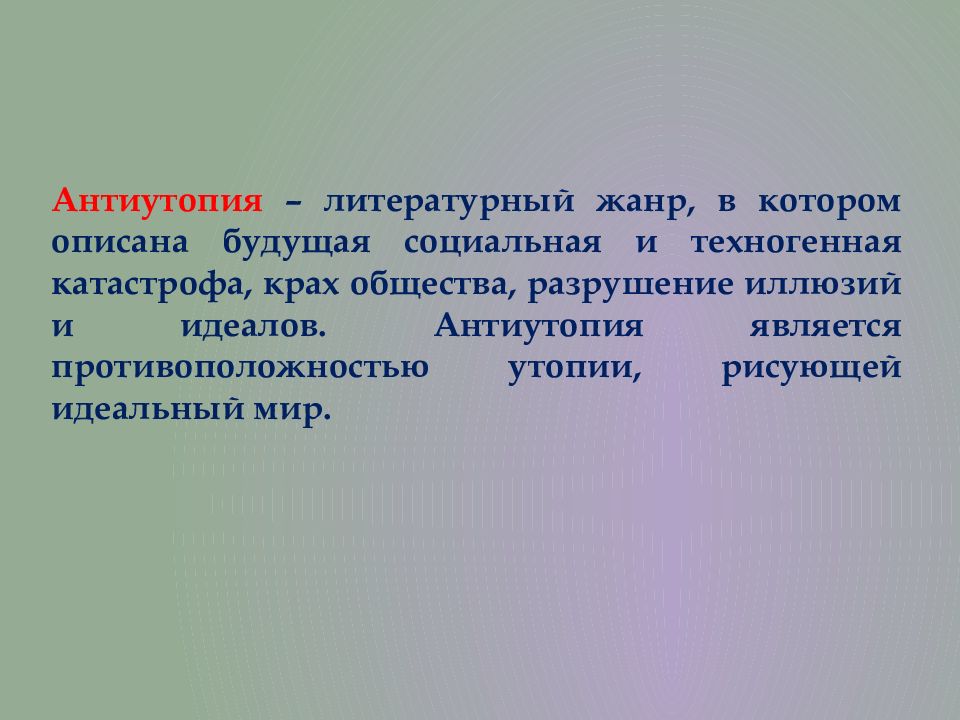 Антиутопия – литературный жанр, в котором описана будущая социальная и техногенная катастрофа, крах общества, разрушение иллюзий и идеалов. Антиутопия является противоположностью утопии, рисующей идеальный мир.